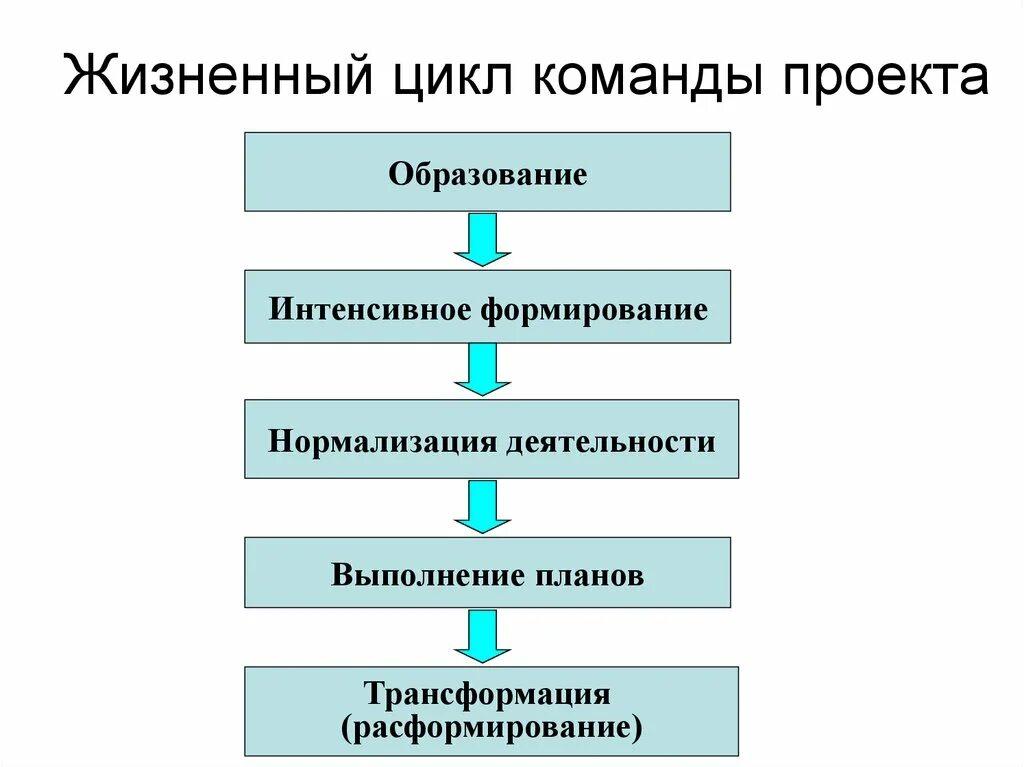 Жизненный цикл команды проекта

Образование

Интенсивное формирование

Нормализация деятельности

Выполнение планов

Трансформация (расформирование)